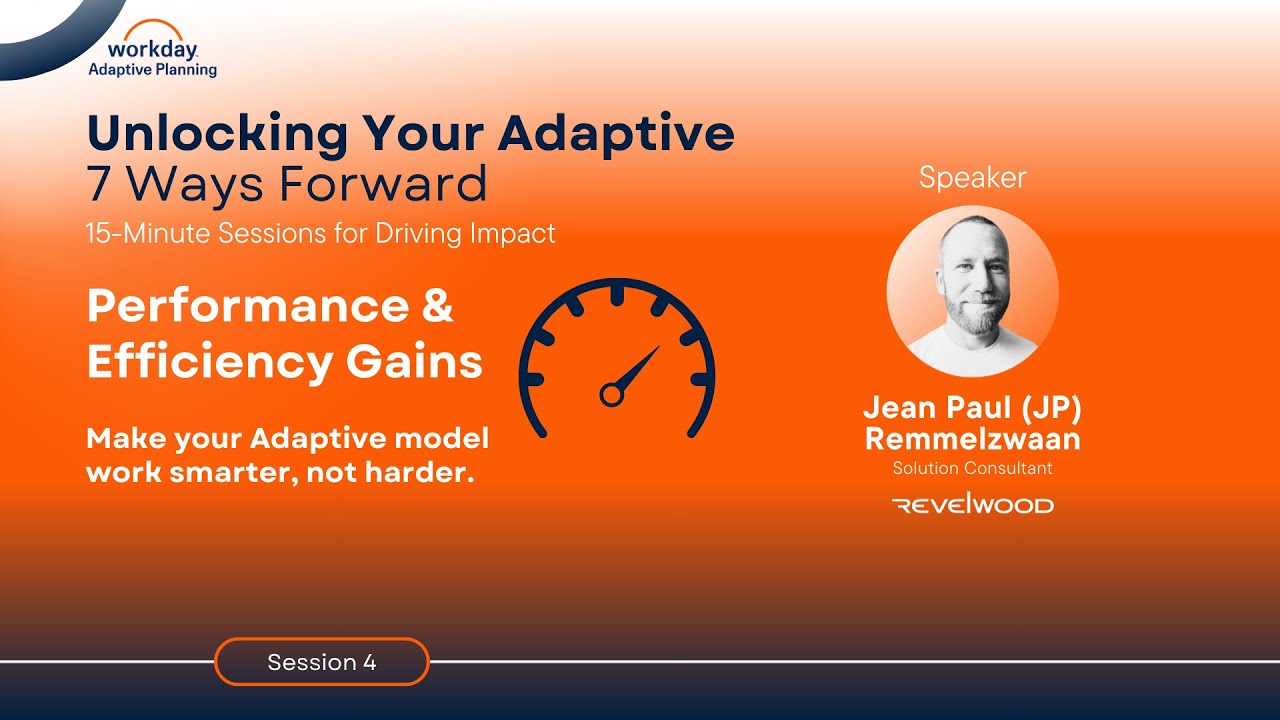 workday.
Adaptive Planning

Unlocking Your Adaptive
7 Ways Forward
15-Minute Sessions for Driving Impact

Performance & Efficiency Gains

Make your Adaptive model work smarter, not harder.

Speaker

Jean Paul (JP) Remmelzwaan
Solution Consultant

REVELWOOD

Session 4